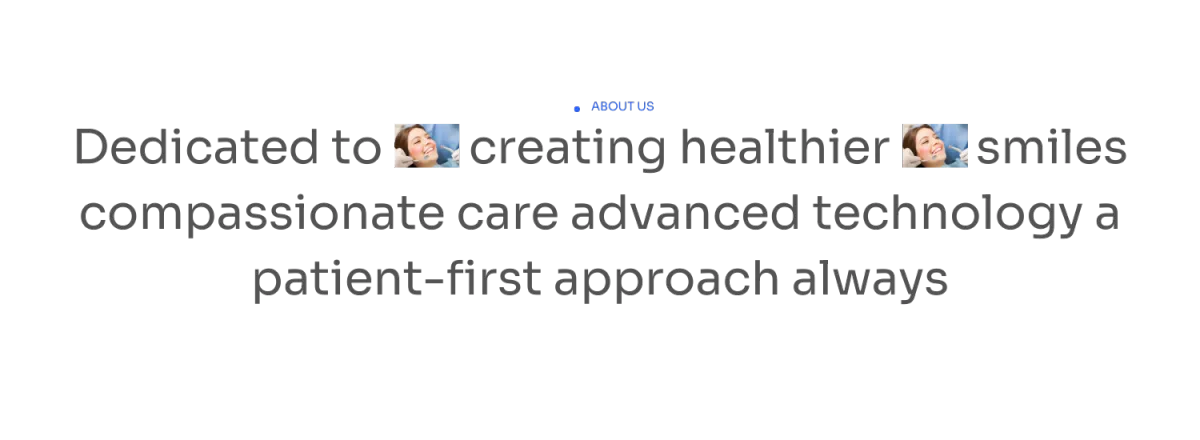 ABOUT US

Dedicated to creating healthier smiles compassionate care advanced technology a patient-first approach always